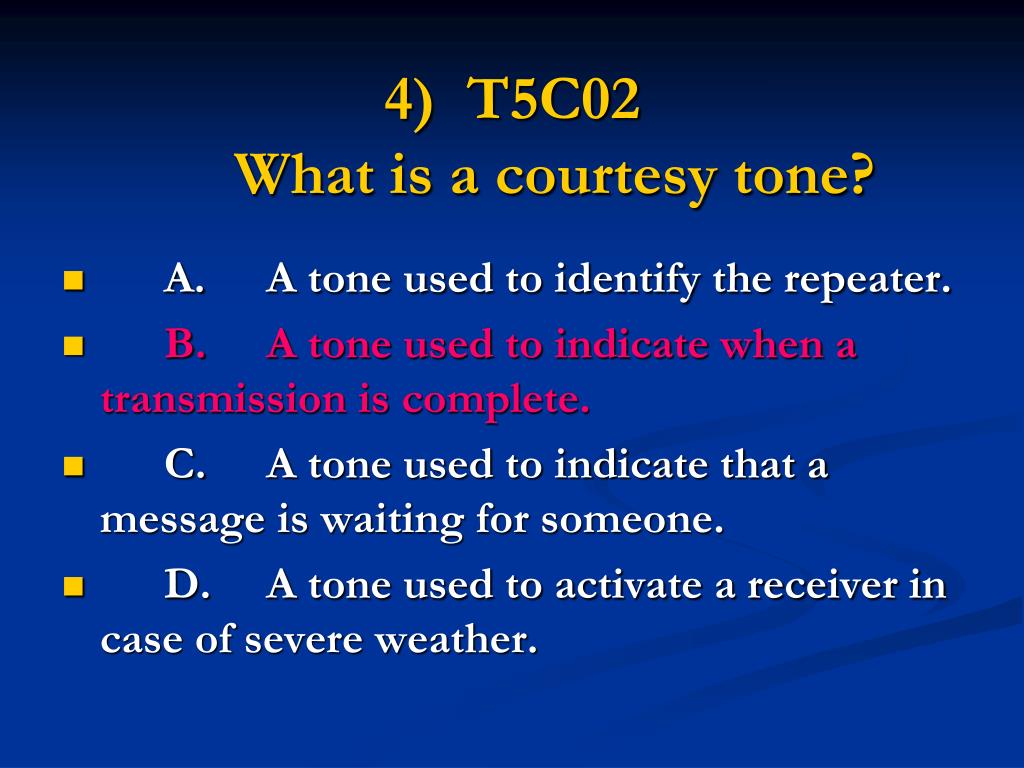 4) T5C02
What is a courtesy tone?

A. A tone used to identify the repeater.

B. A tone used to indicate when a transmission is complete.

C. A tone used to indicate that a message is waiting for someone.

D. A tone used to activate a receiver in case of severe weather.